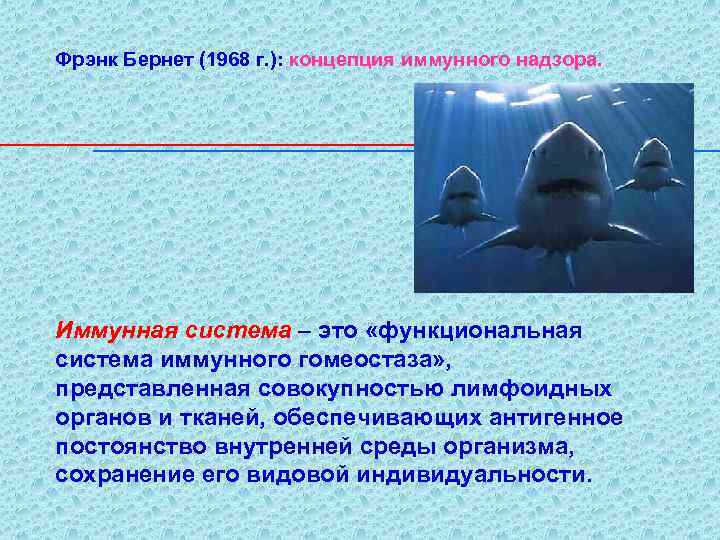 Фрэнк Бернет (1968 г.): концепция иммунного надзора.

Иммунная система – это «функциональная система иммунного гомеостаза», представленная совокупностью лимфоидных органов и тканей, обеспечивающих антигенное постоянство внутренней среды организма, сохранение его видовой индивидуальности.